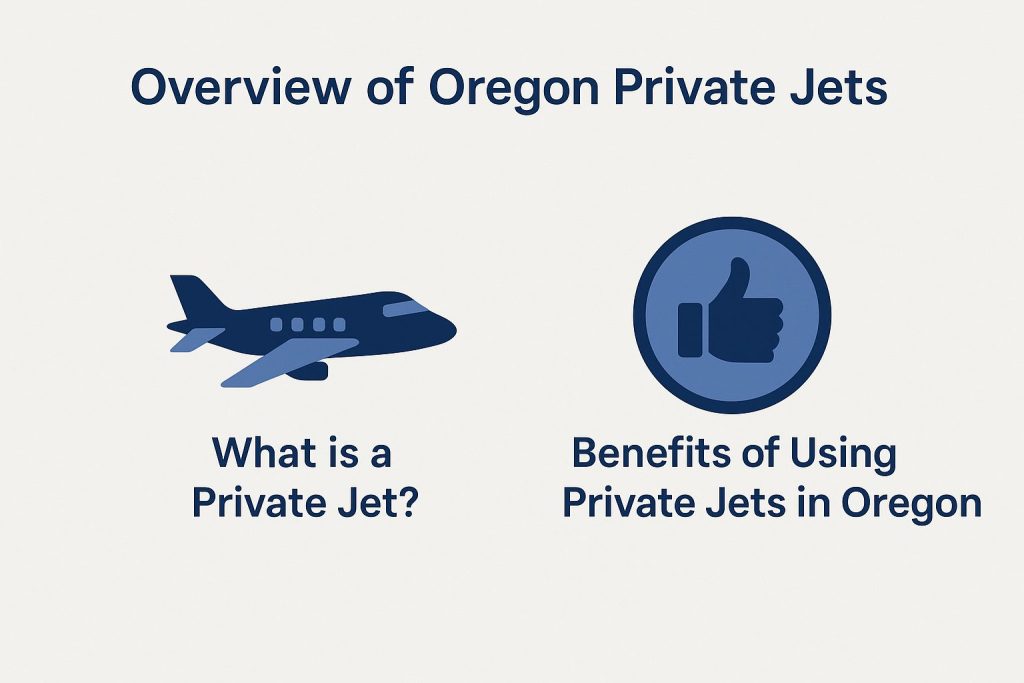 Overview of Oregon Private Jets

What is a Private Jet?

Benefits of Using Private Jets in Oregon